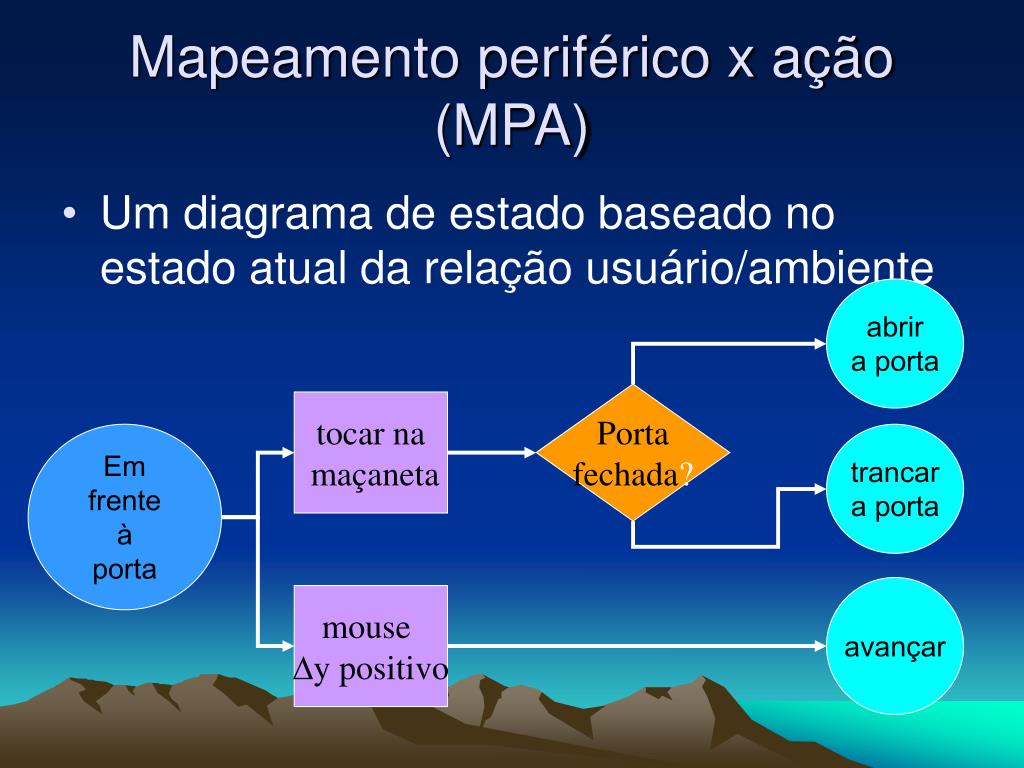 Mapeamento periférico x ação (MPA)

• Um diagrama de estado baseado no estado atual da relação usuário/ambiente

Em frente à porta

tocar na maçaneta

mouse $\Delta$y positivo

Porta fechada?

abrir a porta

trancar a porta

avançar